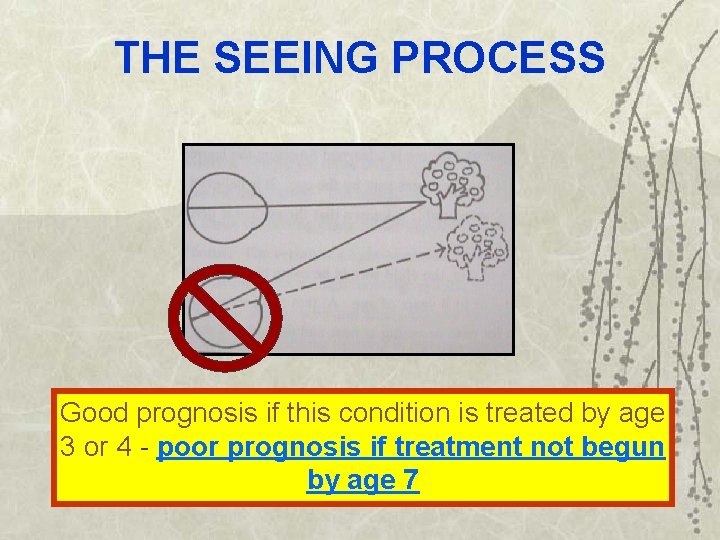 THE SEEING PROCESS

Good prognosis if this condition is treated by age 3 or 4 - poor prognosis if treatment not begun by age 7